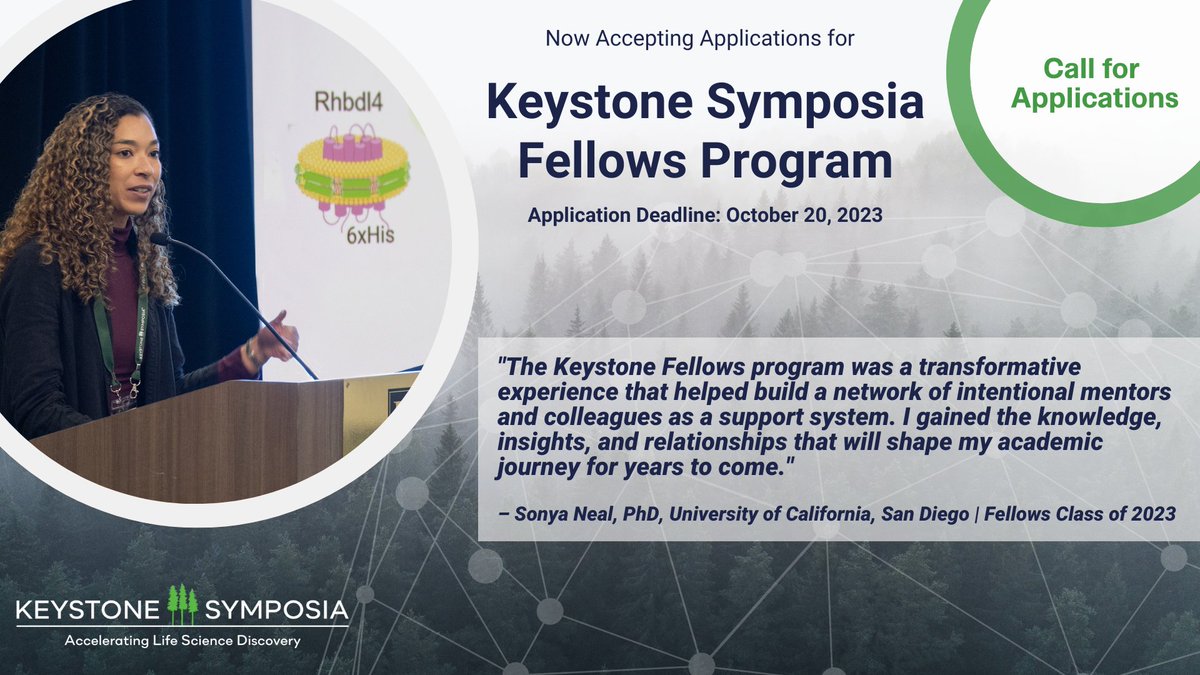 Rhbdl4

6xHis

Now Accepting Applications for

Keystone Symposia Fellows Program

Application Deadline: October 20, 2023

Call for Applications

"The Keystone Fellows program was a transformative experience that helped build a network of intentional mentors and colleagues as a support system. I gained the knowledge, insights, and relationships that will shape my academic journey for years to come."

– Sonya Neal, PhD, University of California, San Diego | Fellows Class of 2023

KEYSTONE SYMPOSIA
Accelerating Life Science Discovery